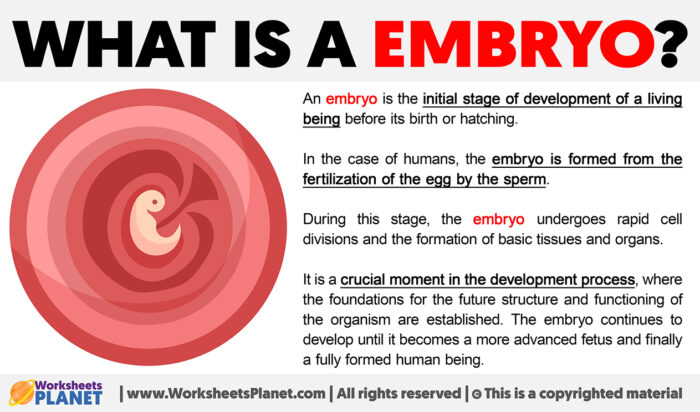 WHAT IS A EMBRYO?

An embryo is the initial stage of development of a living being before its birth or hatching.

In the case of humans, the embryo is formed from the fertilization of the egg by the sperm.

During this stage, the embryo undergoes rapid cell divisions and the formation of basic tissues and organs.

It is a crucial moment in the development process, where the foundations for the future structure and functioning of the organism are established. The embryo continues to develop until it becomes a more advanced fetus and finally a fully formed human being.

Worksheets PLANET | www.WorksheetsPlanet.com | All rights reserved | © This is a copyrighted material